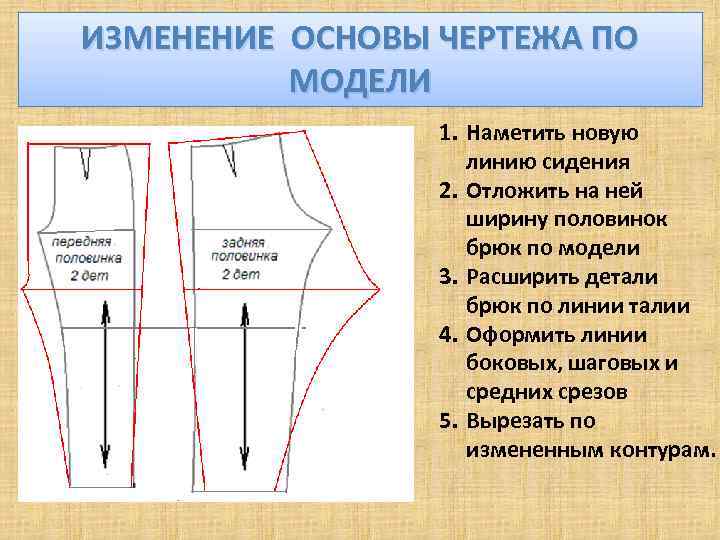 ИЗМЕНЕНИЕ ОСНОВЫ ЧЕРТЕЖА ПО МОДЕЛИ

передняя половинка 2 дет

задняя половинка 2 дет

1. Наметить новую линию сидения
2. Отложить на ней ширину половинок брюк по модели
3. Расширить детали брюк по линии талии
4. Оформить линии боковых, шаговых и средних срезов
5. Вырезать по измененным контурам.